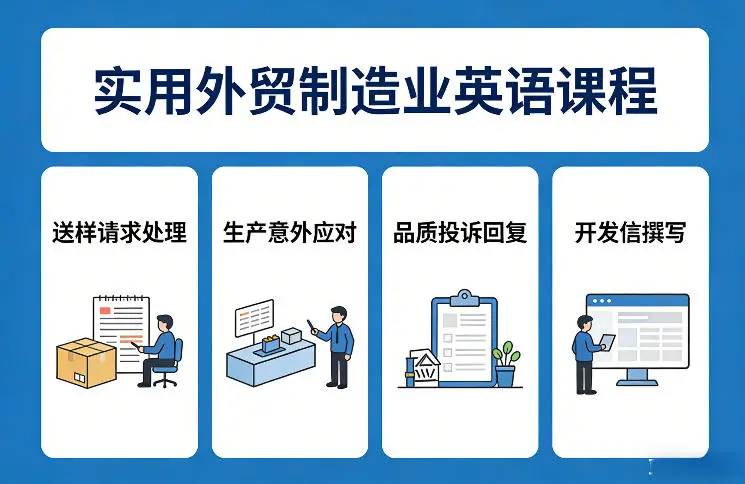 实用外贸制造业英语课程

送样请求处理

生产意外应对

品质投诉回复

开发信撰写